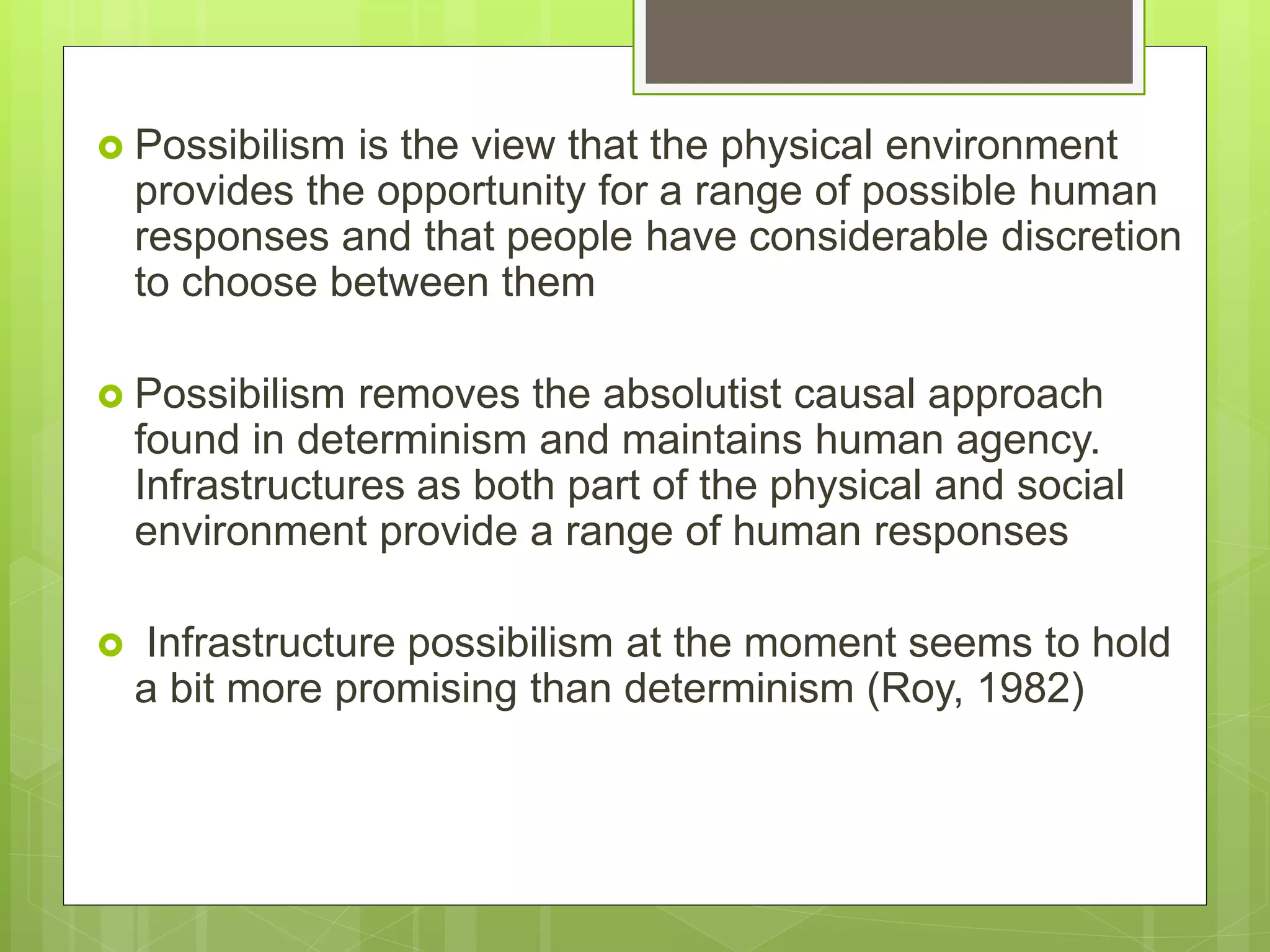 Possibilism is the view that the physical environment provides the opportunity for a range of possible human responses and that people have considerable discretion to choose between them

Possibilism removes the absolutist causal approach found in determinism and maintains human agency. Infrastructures as both part of the physical and social environment provide a range of human responses

Infrastructure possibilism at the moment seems to hold a bit more promising than determinism (Roy, 1982)